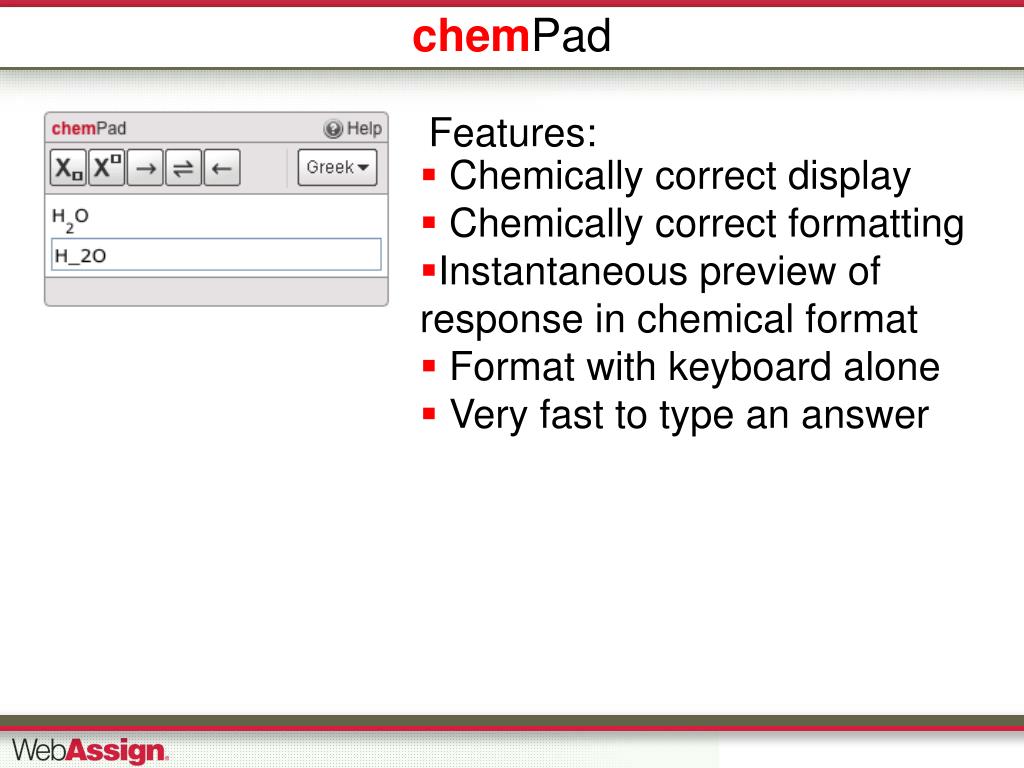 chemPad

chemPad
Help
$X_{\square}$ $X^{\square}$ → ⇌ ←
Greek
$H_2O$
H_2O

Features:
▪ Chemically correct display
▪ Chemically correct formatting
▪Instantaneous preview of response in chemical format
▪ Format with keyboard alone
▪ Very fast to type an answer

WebAssign.